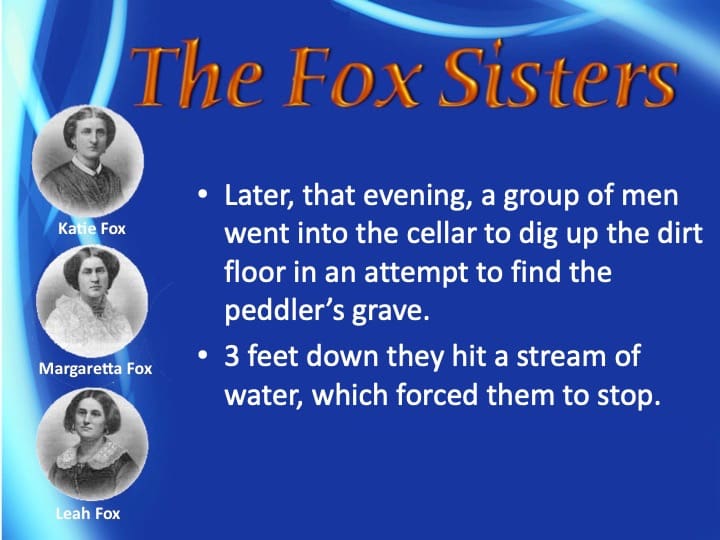 The Fox Sisters

Katie Fox

Margaretta Fox

Leah Fox

• Later, that evening, a group of men went into the cellar to dig up the dirt floor in an attempt to find the peddler's grave.

• 3 feet down they hit a stream of water, which forced them to stop.